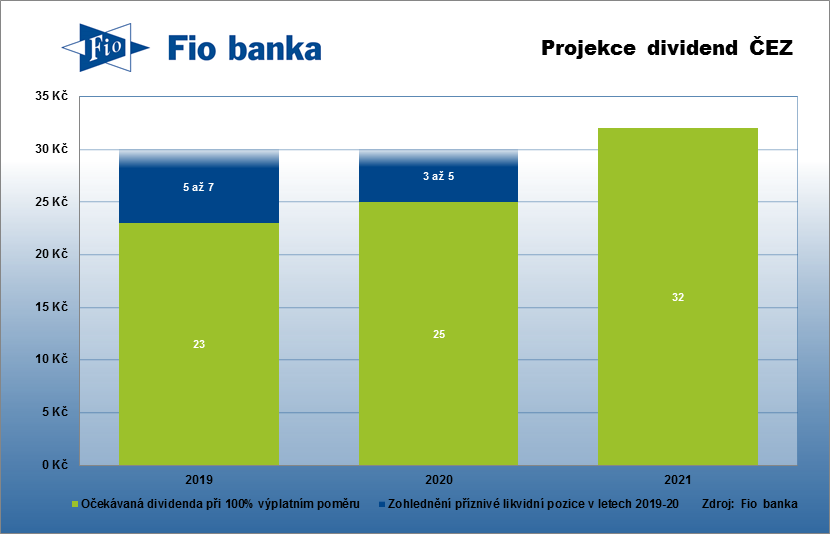 Fio Fio banka

Projekce dividend ČEZ

35 Kč
30 Kč
25 Kč
20 Kč
15 Kč
10 Kč
5 Kč
0 Kč

5 až 7
23
3 až 5
25
32

2019
2020
2021

Očekávaná dividenda při 100% výplatním poměru
Zohlednění příznivé likvidní pozice v letech 2019-20
Zdroj: Fio banka